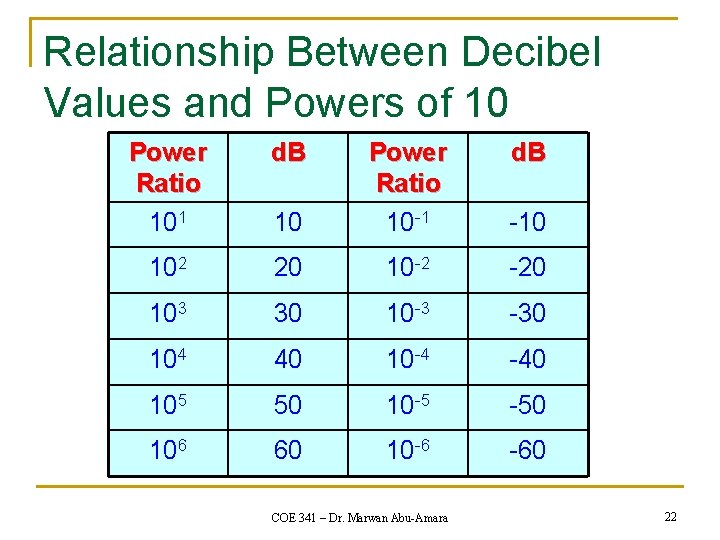 Relationship Between Decibel Values and Powers of 10

| Power Ratio | dB | Power Ratio | dB |
|---|---|---|---|
| $10^1$ | 10 | $10^{-1}$ | -10 |
| $10^2$ | 20 | $10^{-2}$ | -20 |
| $10^3$ | 30 | $10^{-3}$ | -30 |
| $10^4$ | 40 | $10^{-4}$ | -40 |
| $10^5$ | 50 | $10^{-5}$ | -50 |
| $10^6$ | 60 | $10^{-6}$ | -60 |

COE 341 – Dr. Marwan Abu-Amara

22